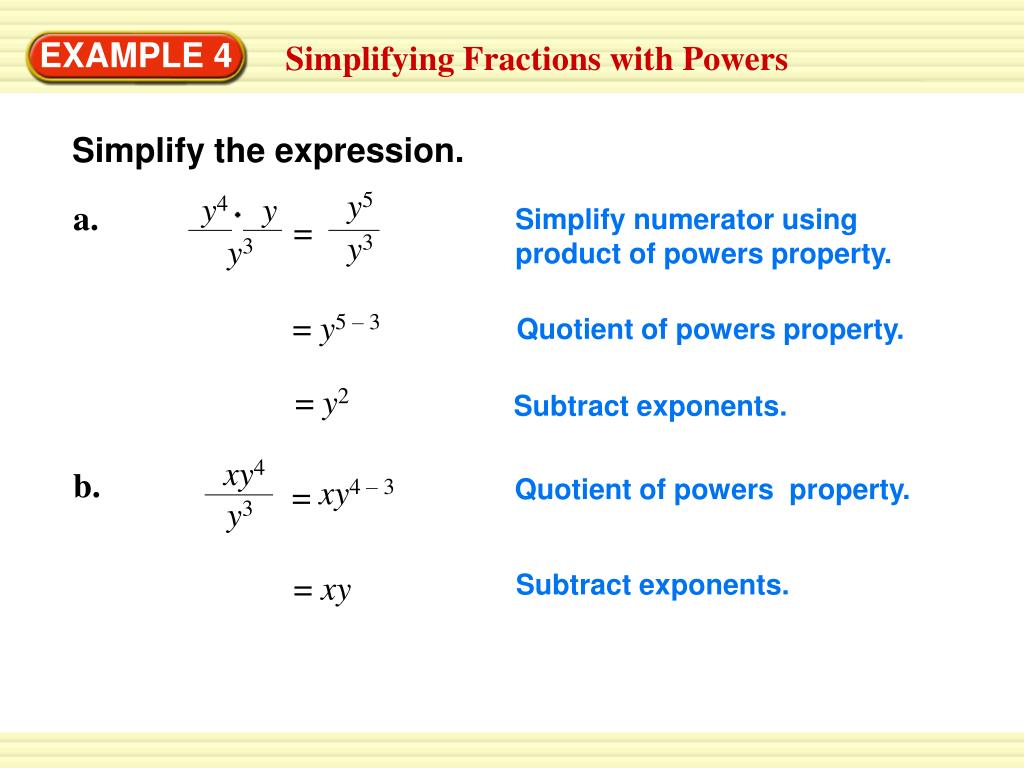 EXAMPLE 4 Simplifying Fractions with Powers

Simplify the expression.

a. $\frac{y^4 \cdot y}{y^3} = \frac{y^5}{y^3}$ Simplify numerator using product of powers property.

$= y^{5-3}$ Quotient of powers property.

$= y^2$ Subtract exponents.

b. $\frac{xy^4}{y^3} = xy^{4-3}$ Quotient of powers property.

$= xy$ Subtract exponents.